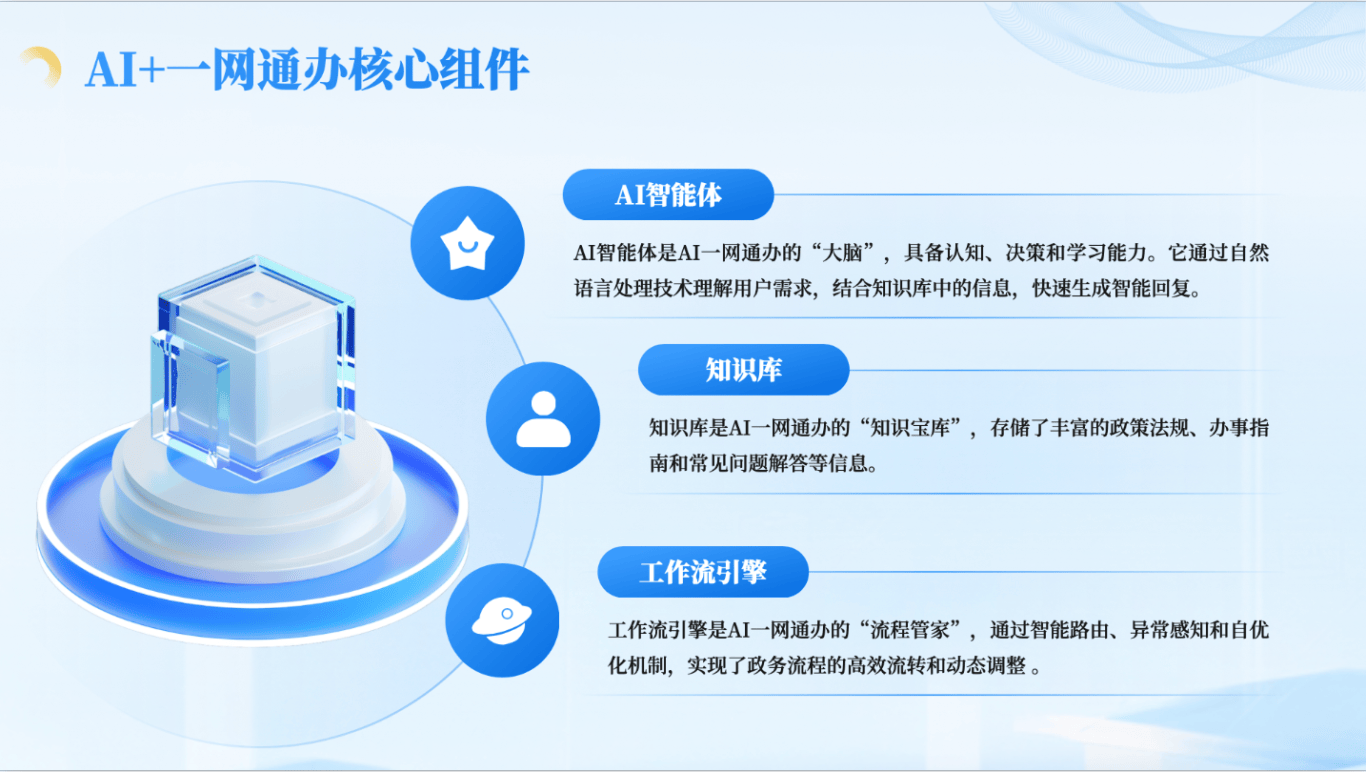 AI+一网通办核心组件

AI智能体

AI智能体是AI一网通办的“大脑”，具备认知、决策和学习能力。它通过自然语言处理技术理解用户需求，结合知识库中的信息，快速生成智能回复。

知识库

知识库是AI一网通办的“知识宝库”，存储了丰富的政策法规、办事指南和常见问题解答等信息。

工作流引擎

工作流引擎是AI一网通办的“流程管家”，通过智能路由、异常感知和自优化机制，实现了政务流程的高效流转和动态调整 。